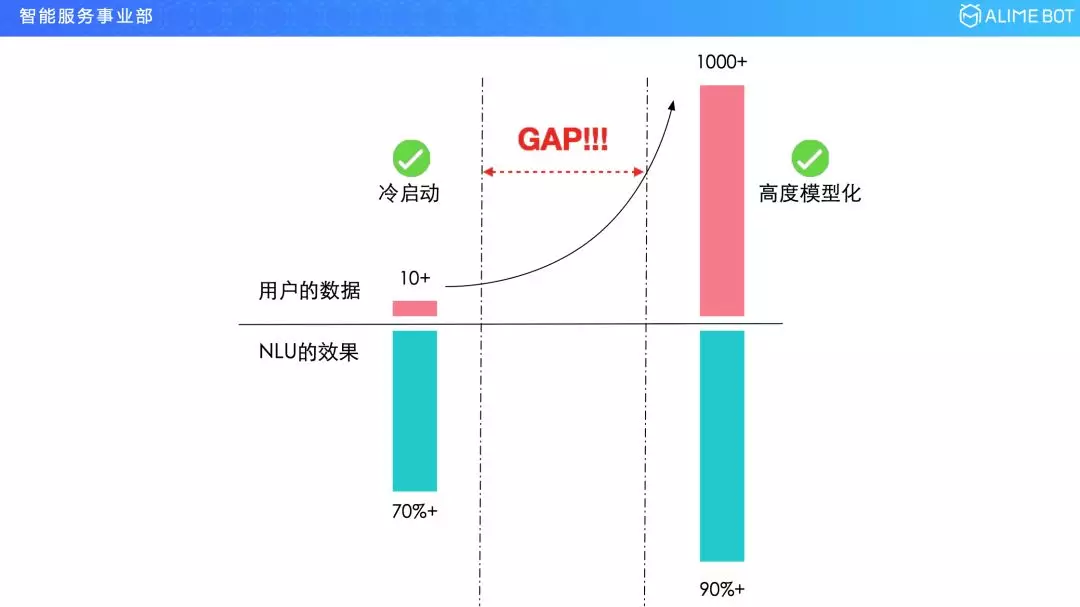 智能服务事业部

ALIME BOT

1000+

GAP!!!

冷启动

高度模型化

用户的数据

10+

NLU的效果

70%+

90%+